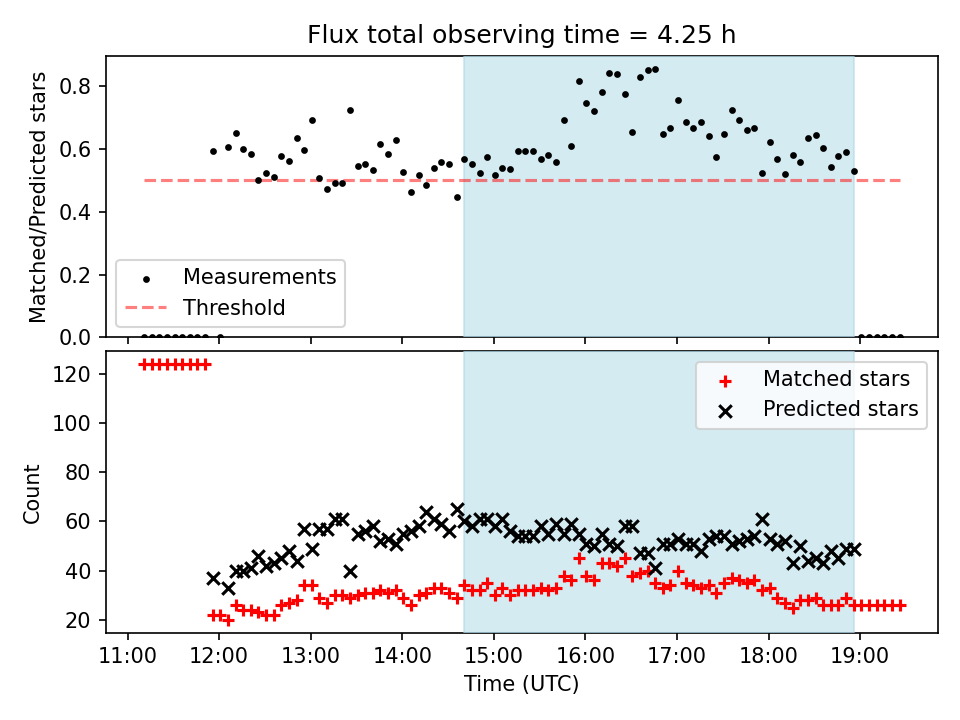 Flux total observing time = 4.25 h

Matched/Predicted stars

0.8
0.6
0.4
0.2
0.0

Measurements
Threshold

Count

120
100
80
60
40
20

Matched stars
Predicted stars

11:00 12:00 13:00 14:00 15:00 16:00 17:00 18:00 19:00

Time (UTC)